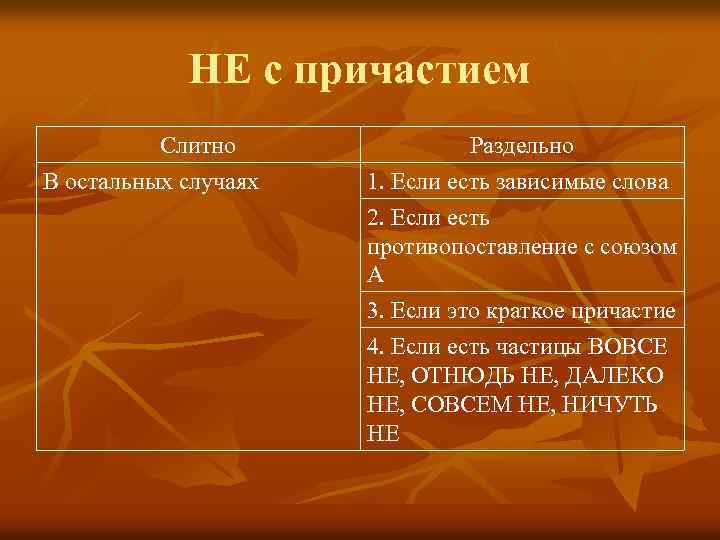 НЕ с причастием

| Слитно | Раздельно |
|---|---|
| В остальных случаях | 1. Если есть зависимые слова |
| | 2. Если есть противопоставление с союзом А |
| | 3. Если это краткое причастие |
| | 4. Если есть частицы ВОВСЕ НЕ, ОТНЮДЬ НЕ, ДАЛЕКО НЕ, СОВСЕМ НЕ, НИЧУТЬ НЕ |